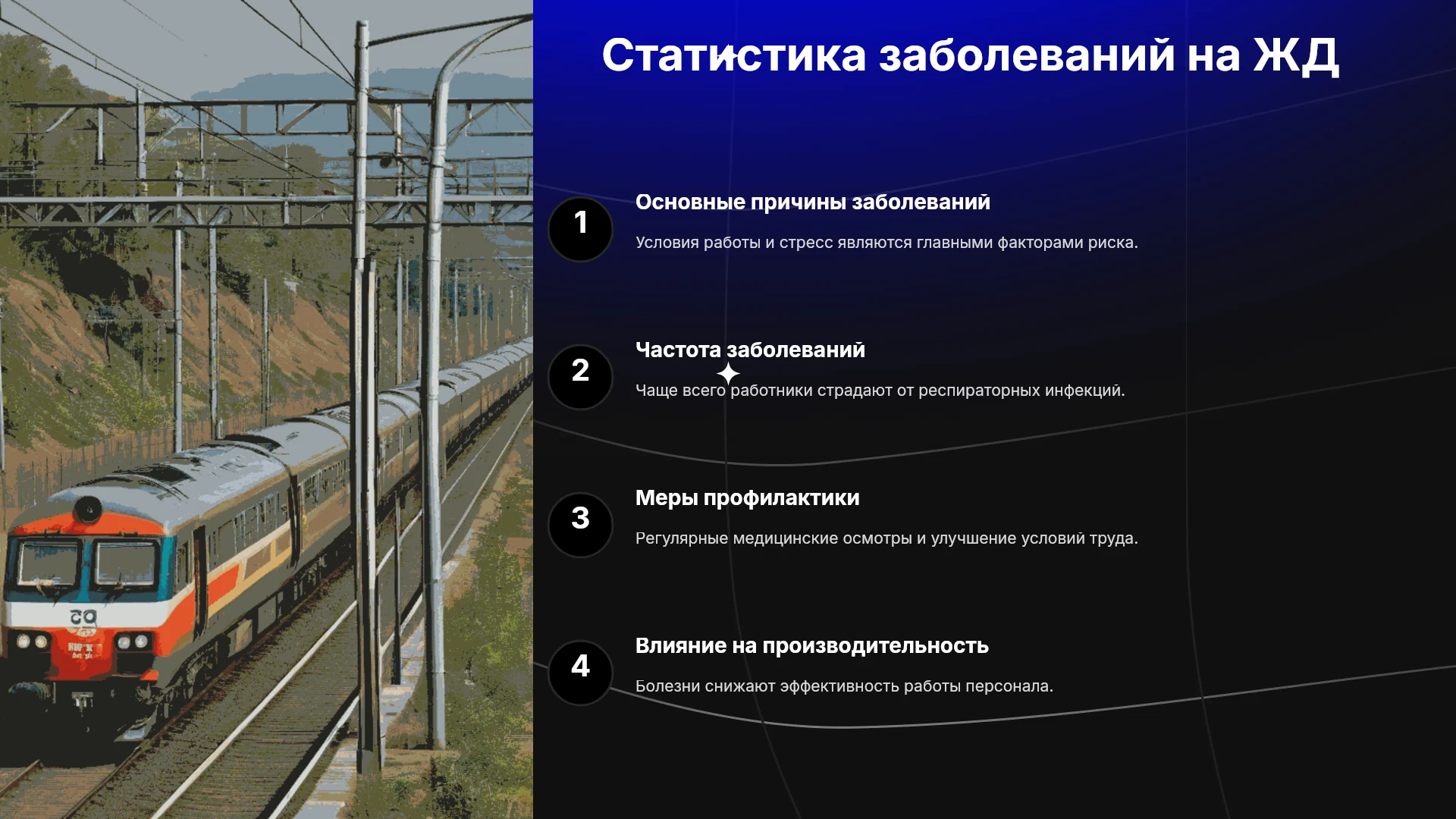 Статистика заболеваний на ЖД

1

Основные причины заболеваний

Условия работы и стресс являются главными факторами риска.

2

Частота заболеваний

Чаще всего работники страдают от респираторных инфекций.

3

Меры профилактики

Регулярные медицинские осмотры и улучшение условий труда.

4

Влияние на производительность

Болезни снижают эффективность работы персонала.